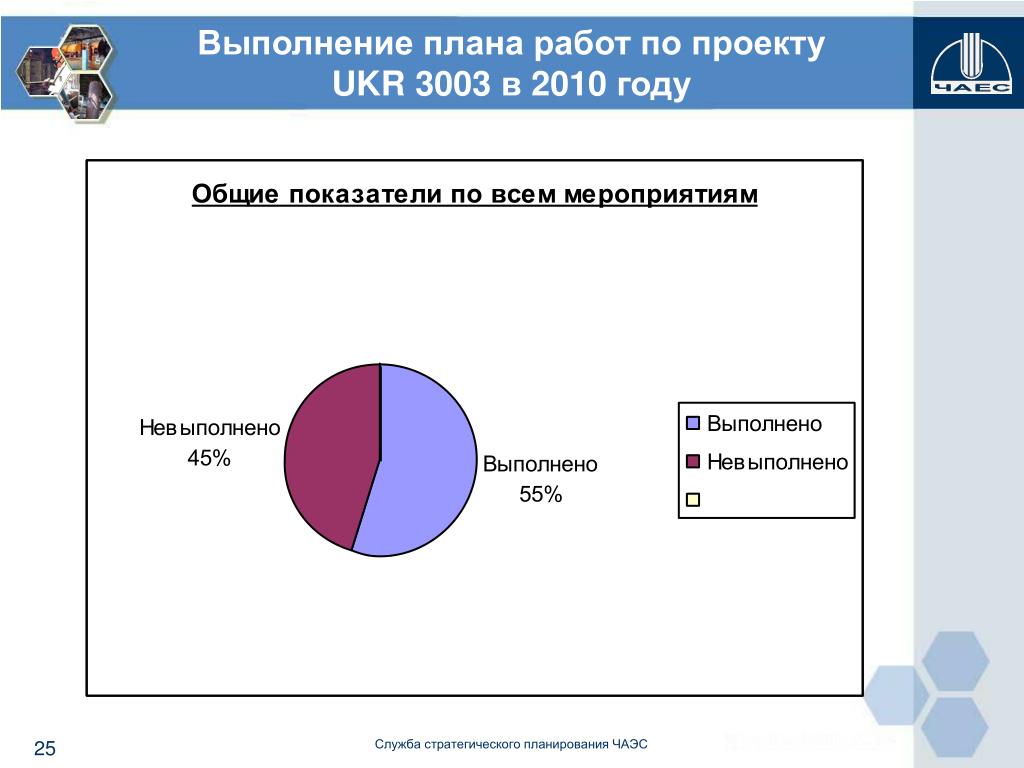 Выполнение плана работ по проекту UKR 3003 в 2010 году

ЧАЕС

Общие показатели по всем мероприятиям

Невыполнено
45%

Выполнено
55%

Выполнено
Невыполнено

25

Служба стратегического планирования ЧАЭС